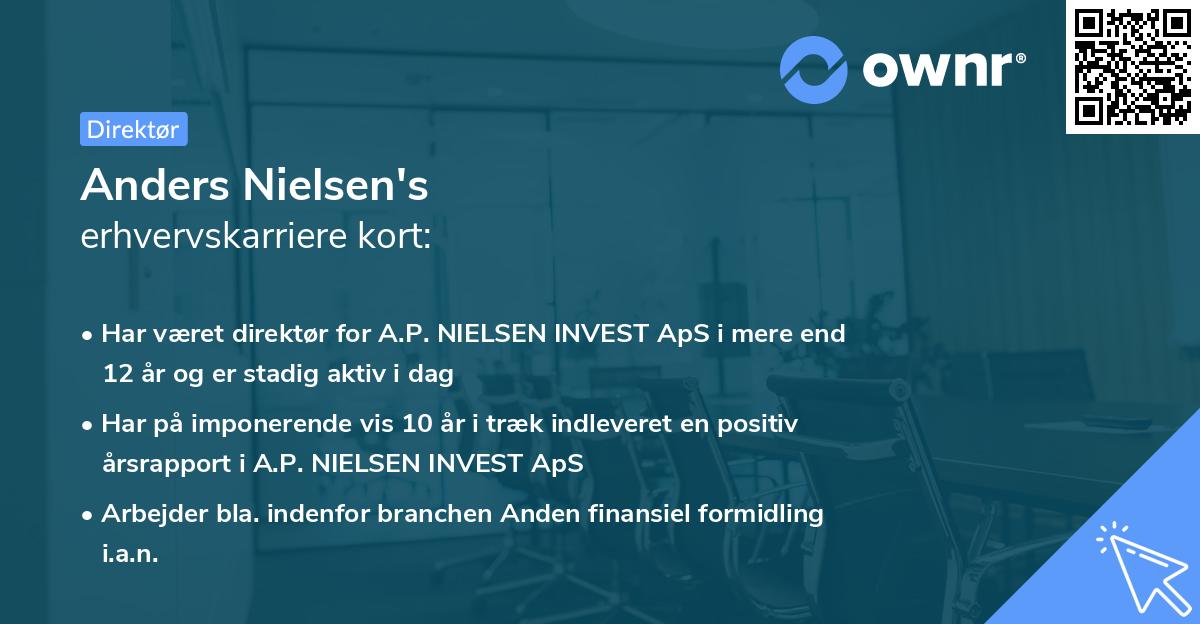 ownr®

Direktør

Anders Nielsen's
erhvervskarriere kort:

• Har været direktør for A.P. NIELSEN INVEST ApS i mere end 12 år og er stadig aktiv i dag

• Har på imponerende vis 10 år i træk indleveret en positiv årsrapport i A.P. NIELSEN INVEST ApS

• Arbejder bla. indenfor branchen Anden finansiel formidling i.a.n.